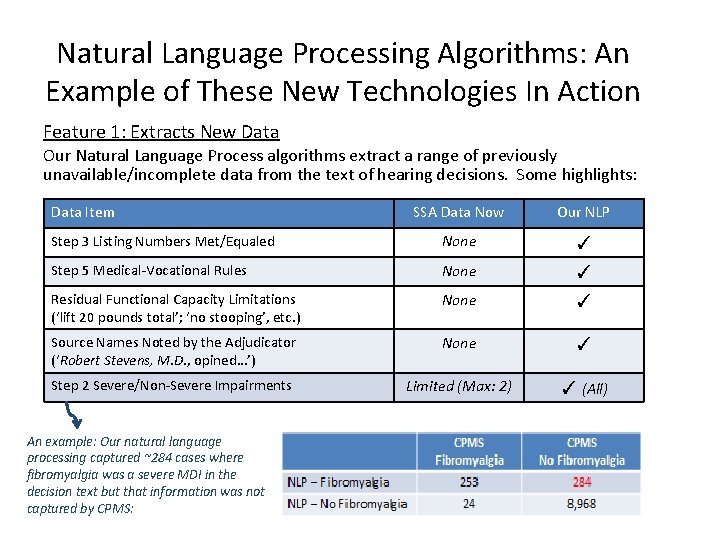 Natural Language Processing Algorithms: An Example of These New Technologies In Action

Feature 1: Extracts New Data

Our Natural Language Process algorithms extract a range of previously unavailable/incomplete data from the text of hearing decisions. Some highlights:

| Data Item | SSA Data Now | Our NLP |
|---|---|---|
| Step 3 Listing Numbers Met/Equaled | None | ✓ |
| Step 5 Medical-Vocational Rules | None | ✓ |
| Residual Functional Capacity Limitations ('lift 20 pounds total'; 'no stooping', etc.) | None | ✓ |
| Source Names Noted by the Adjudicator ('Robert Stevens, M.D., opined...') | None | ✓ |
| Step 2 Severe/Non-Severe Impairments | Limited (Max: 2) | ✓ (All) |

An example: Our natural language processing captured ~284 cases where fibromyalgia was a severe MDI in the decision text but that information was not captured by CPMS:

| | CPMS Fibromyalgia | CPMS No Fibromyalgia |
|---|---|---|
| NLP – Fibromyalgia | 253 | 284 |
| NLP – No Fibromyalgia | 24 | 8,968 |